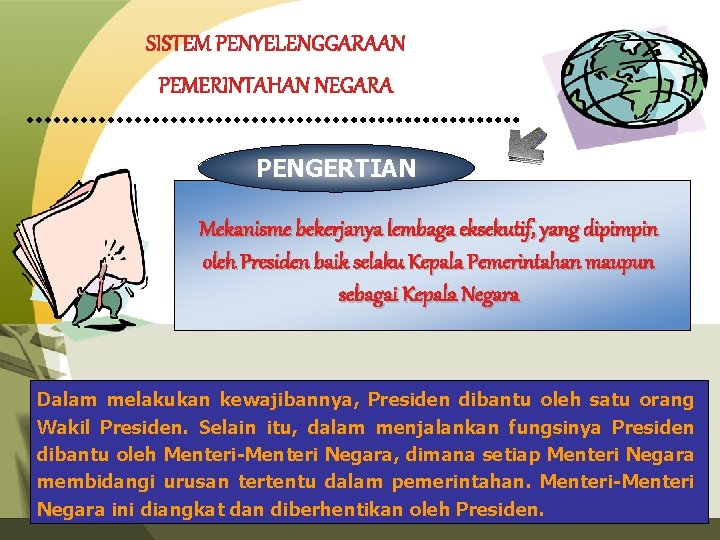 SISTEM PENYELENGGARAAN

PEMERINTAHAN NEGARA

PENGERTIAN

Mekanisme bekerjanya lembaga eksekutif, yang dipimpin oleh Presiden baik selaku Kepala Pemerintahan maupun sebagai Kepala Negara

Dalam melakukan kewajibannya, Presiden dibantu oleh satu orang Wakil Presiden. Selain itu, dalam menjalankan fungsinya Presiden dibantu oleh Menteri-Menteri Negara, dimana setiap Menteri Negara membidangi urusan tertentu dalam pemerintahan. Menteri-Menteri Negara ini diangkat dan diberhentikan oleh Presiden.